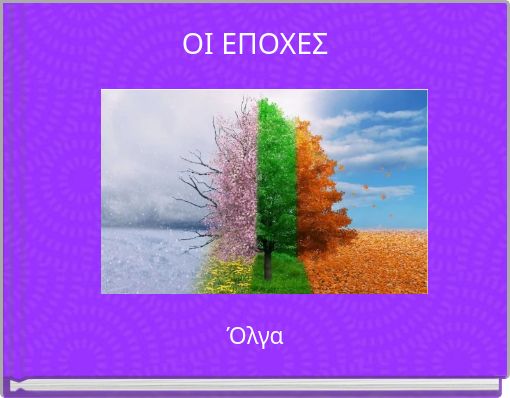 ΟΙ ΕΠΟΧΕΣ

Όλγα